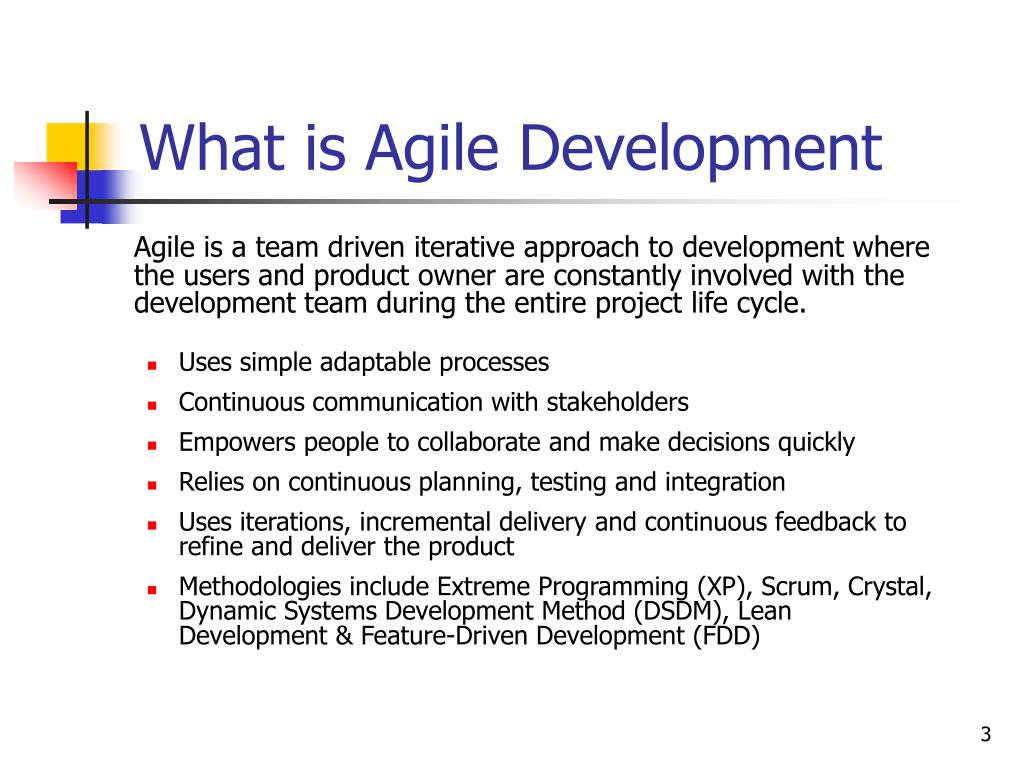 What is Agile Development

Agile is a team driven iterative approach to development where the users and product owner are constantly involved with the development team during the entire project life cycle.

- Uses simple adaptable processes
- Continuous communication with stakeholders
- Empowers people to collaborate and make decisions quickly
- Relies on continuous planning, testing and integration
- Uses iterations, incremental delivery and continuous feedback to refine and deliver the product
- Methodologies include Extreme Programming (XP), Scrum, Crystal, Dynamic Systems Development Method (DSDM), Lean Development & Feature-Driven Development (FDD)

3